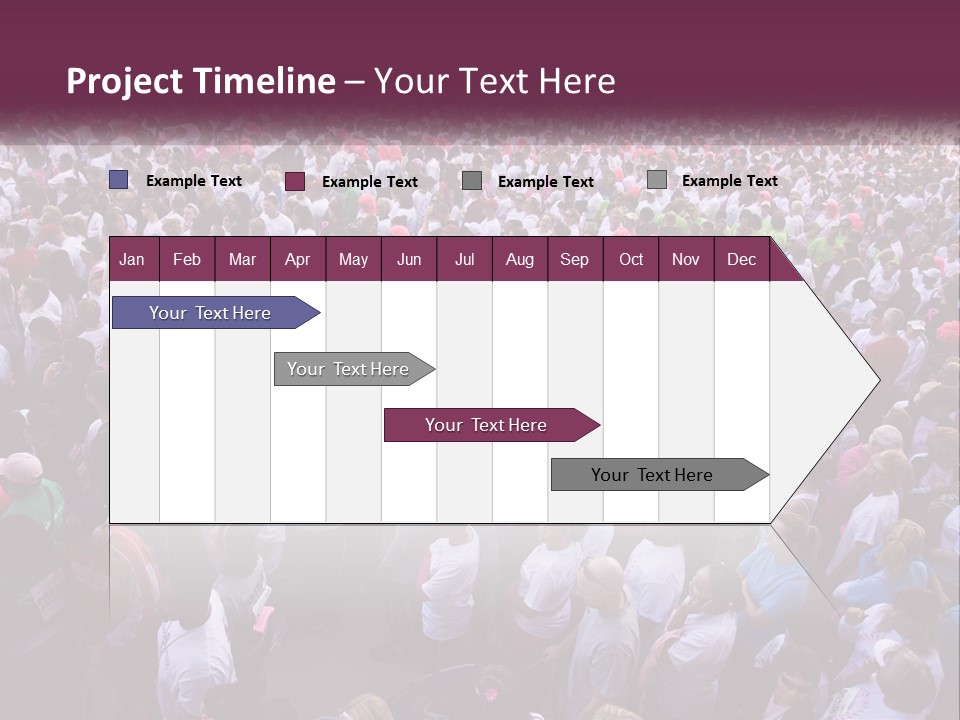 Project Timeline – Your Text Here

Example Text
Example Text
Example Text
Example Text

Jan Feb Mar Apr May Jun Jul Aug Sep Oct Nov Dec

Your Text Here

Your Text Here

Your Text Here

Your Text Here